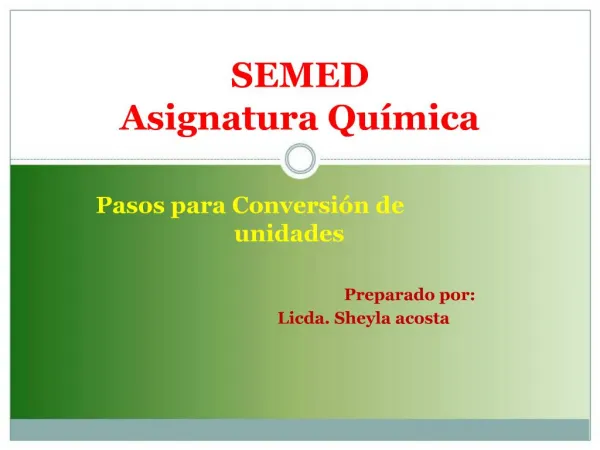 SEMED
Asignatura Química

Pasos para Conversión de unidades

Preparado por:
Licda. Sheyla acosta